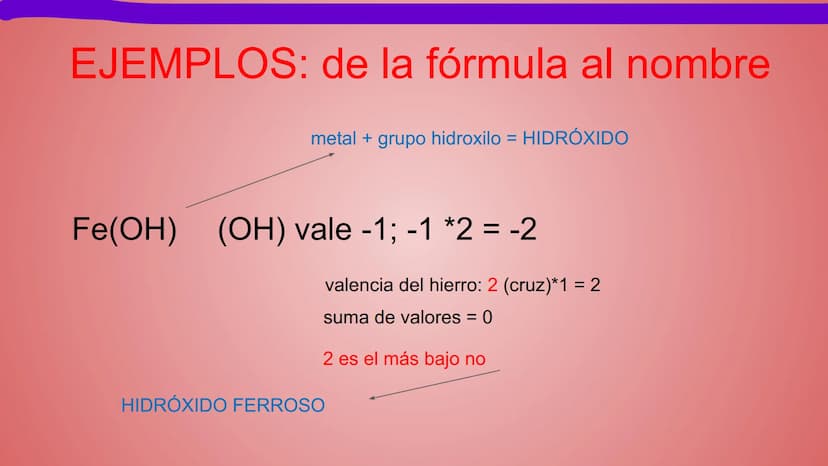 EJEMPLOS: de la fórmula al nombre

metal + grupo hidroxilo = HIDRÓXIDO

Fe(OH)   (OH) vale -1; -1 *2 = -2

valencia del hierro: 2 (cruz)*1 = 2

suma de valores = 0

2 es el más bajo no

HIDRÓXIDO FERROSO